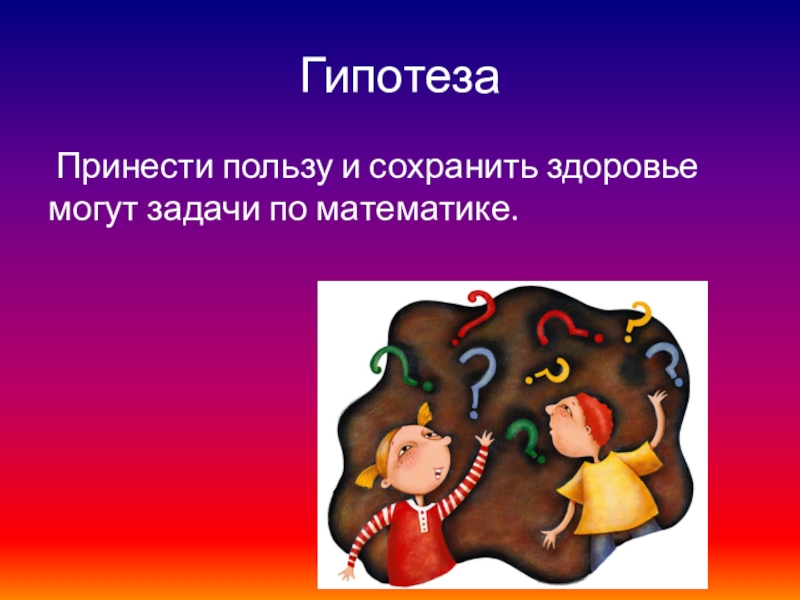 Гипотеза

Принести пользу и сохранить здоровье могут задачи по математике.